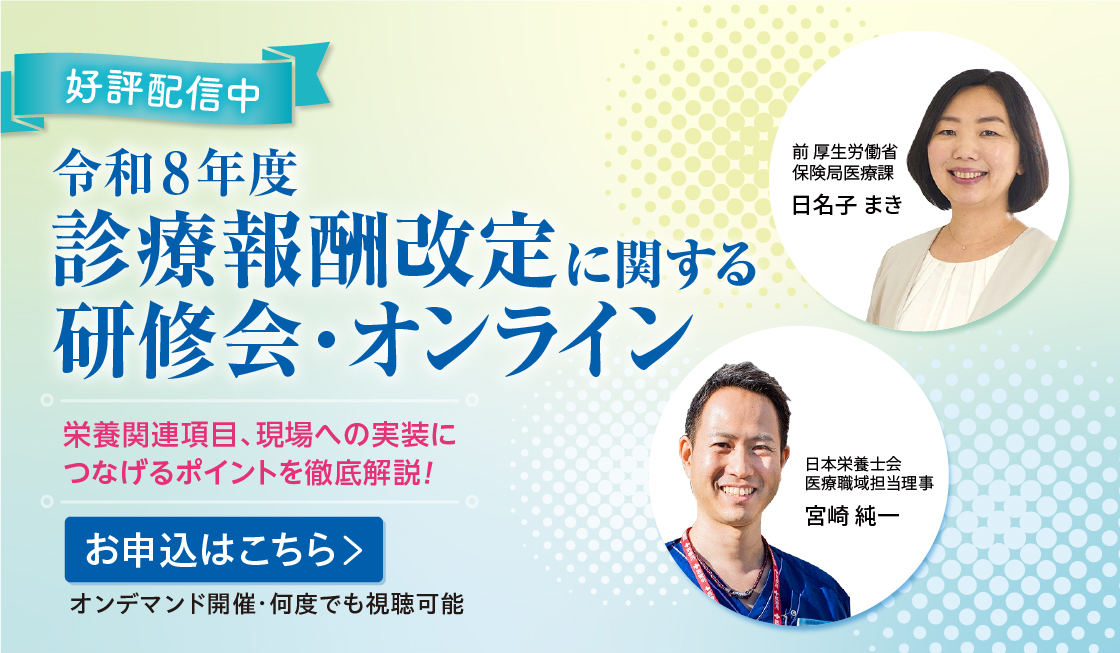 好評配信中

令和８年度
診療報酬改定に関する
研修会・オンライン

栄養関連項目、現場への実装につなげるポイントを徹底解説！

お申込はこちら＞

オンデマンド開催・何度でも視聴可能

前 厚生労働省
保険局医療課
日名子 まき

日本栄養士会
医療職域担当理事
宮崎 純一